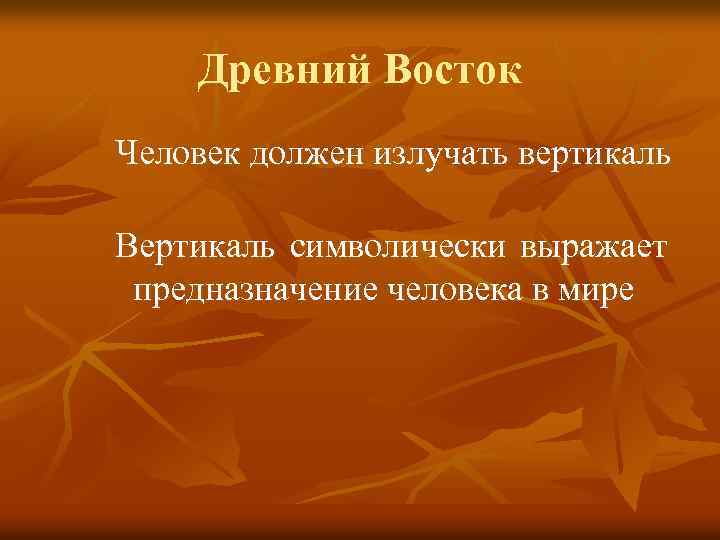 Древний Восток

Человек должен излучать вертикаль

Вертикаль символически выражает предназначение человека в мире